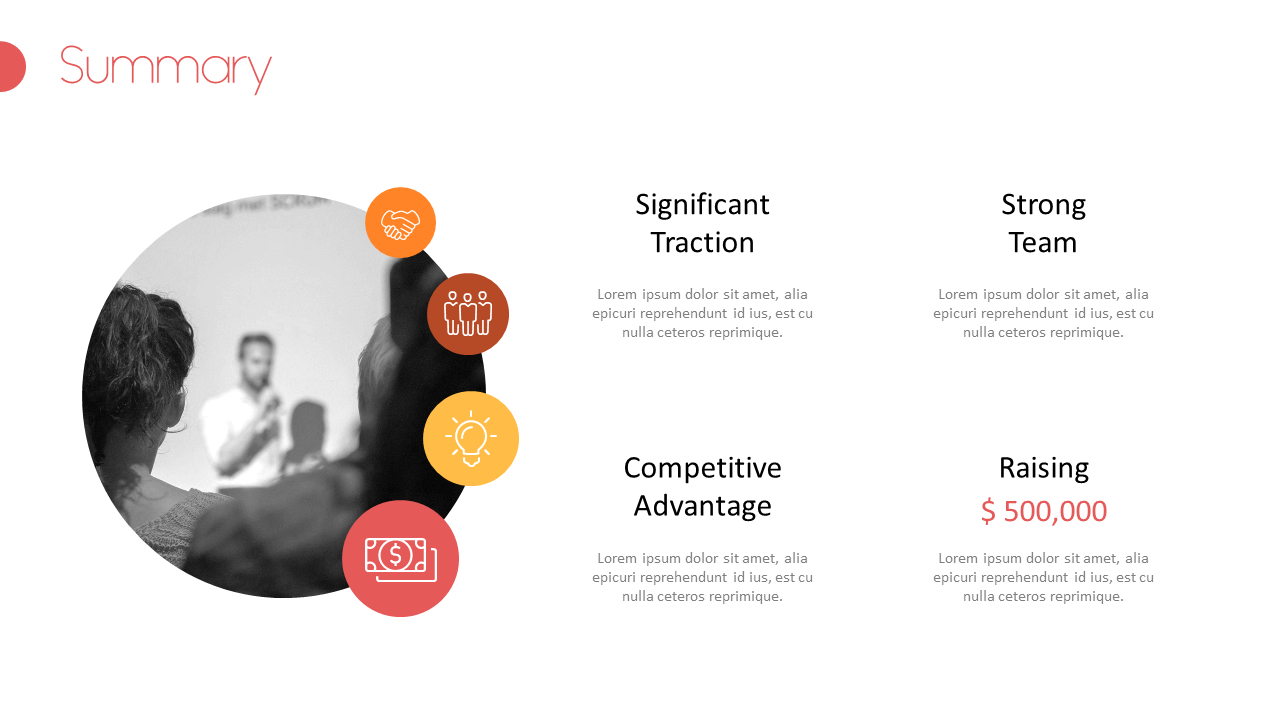 Summary

Significant Traction

Lorem ipsum dolor sit amet, alia epicuri reprehendunt id ius, est cu nulla ceteros reprimique.

Strong Team

Lorem ipsum dolor sit amet, alia epicuri reprehendunt id ius, est cu nulla ceteros reprimique.

Competitive Advantage

Lorem ipsum dolor sit amet, alia epicuri reprehendunt id ius, est cu nulla ceteros reprimique.

Raising

$ 500,000

Lorem ipsum dolor sit amet, alia epicuri reprehendunt id ius, est cu nulla ceteros reprimique.